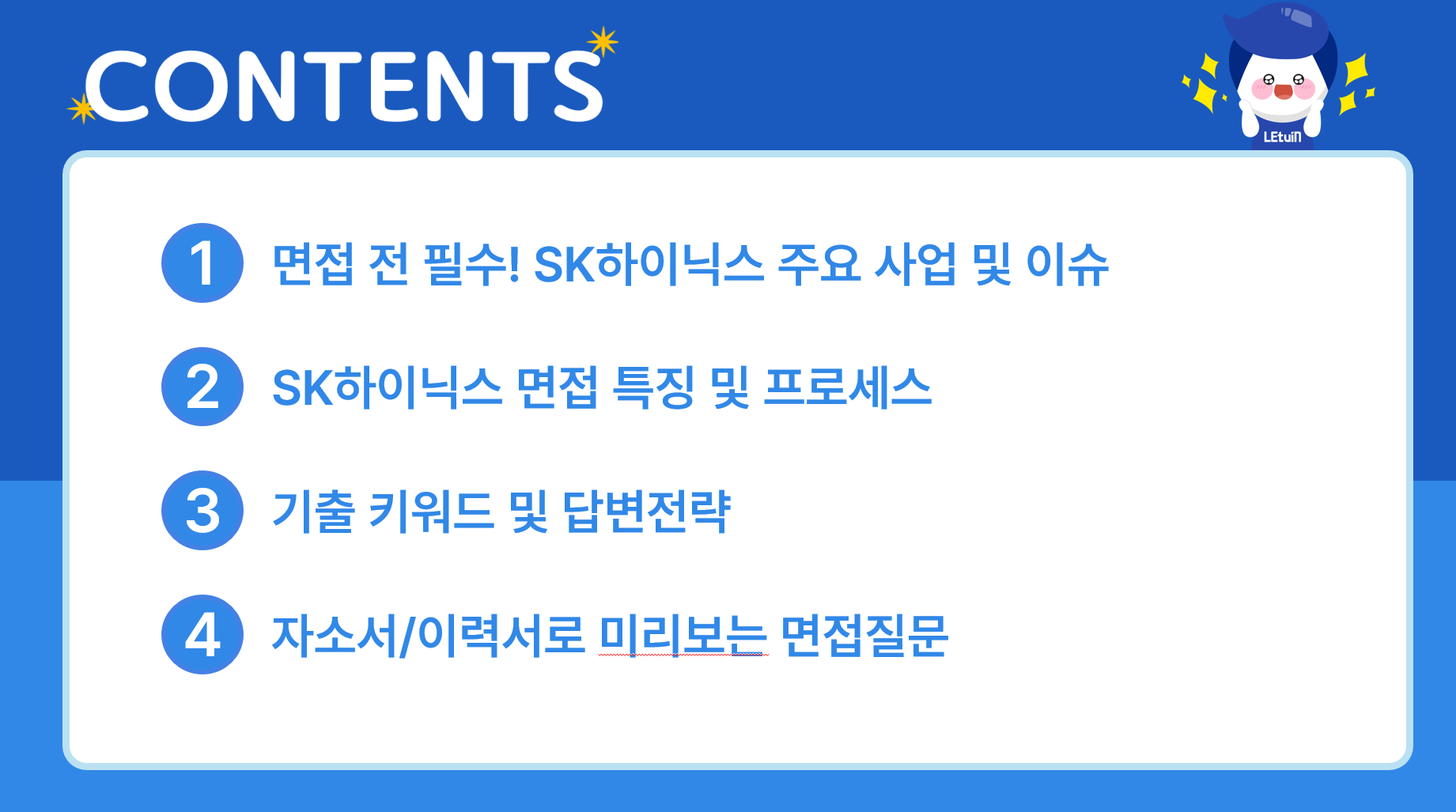 CONTENTS

LEtuin

1 면접 전 필수! SK하이닉스 주요 사업 및 이슈

2 SK하이닉스 면접 특징 및 프로세스

3 기출 키워드 및 답변전략

4 자소서/이력서로 미리보는 면접질문